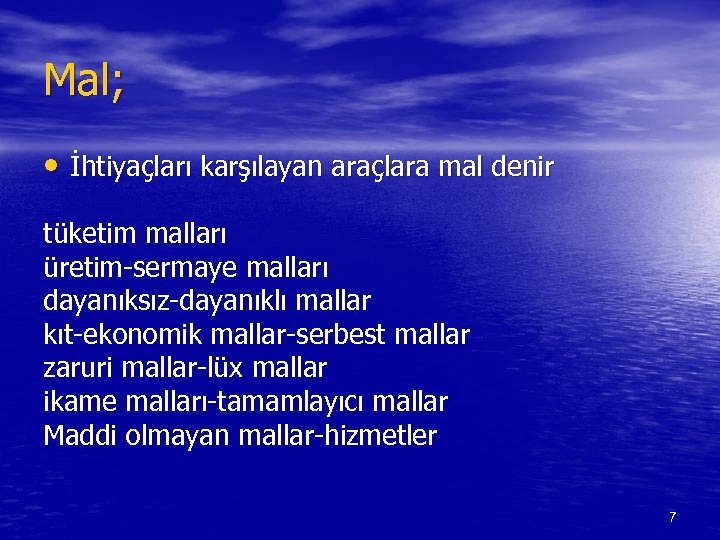 Mal;

• İhtiyaçları karşılayan araçlara mal denir

tüketim malları
üretim-sermaye malları
dayanıksız-dayanıklı mallar
kıt-ekonomik mallar-serbest mallar
zaruri mallar-lüx mallar
ikame malları-tamamlayıcı mallar
Maddi olmayan mallar-hizmetler

7